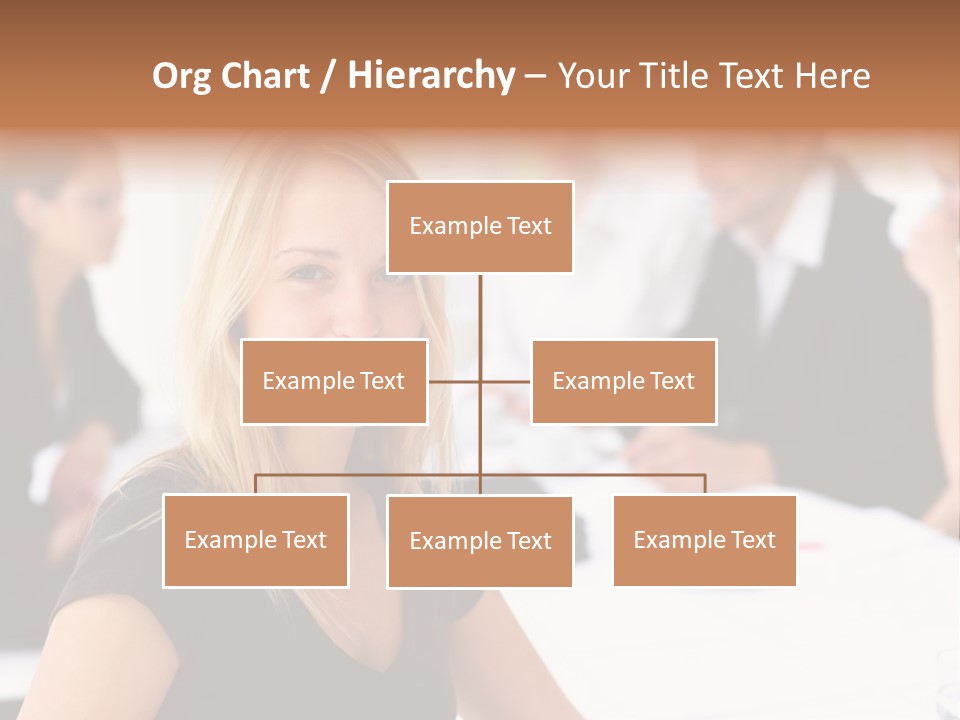 Org Chart / Hierarchy – Your Title Text Here

Example Text

Example Text

Example Text

Example Text

Example Text

Example Text